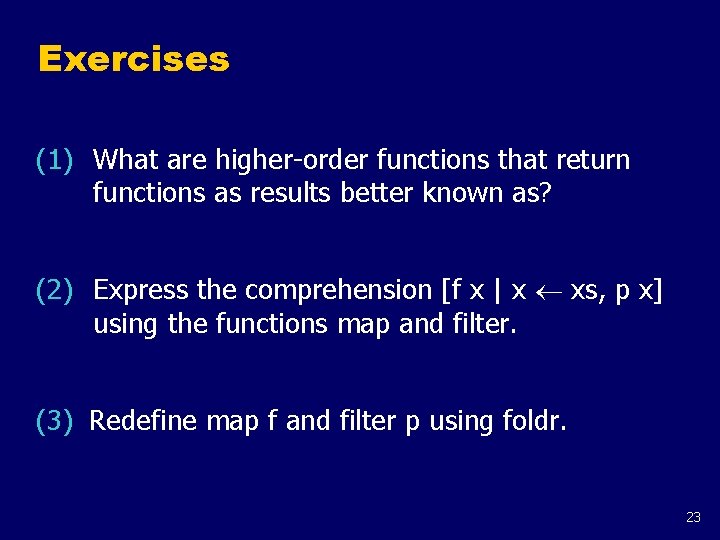 Exercises

(1) What are higher-order functions that return functions as results better known as?

(2) Express the comprehension [f x | x $\leftarrow$ xs, p x] using the functions map and filter.

(3) Redefine map f and filter p using foldr.

23